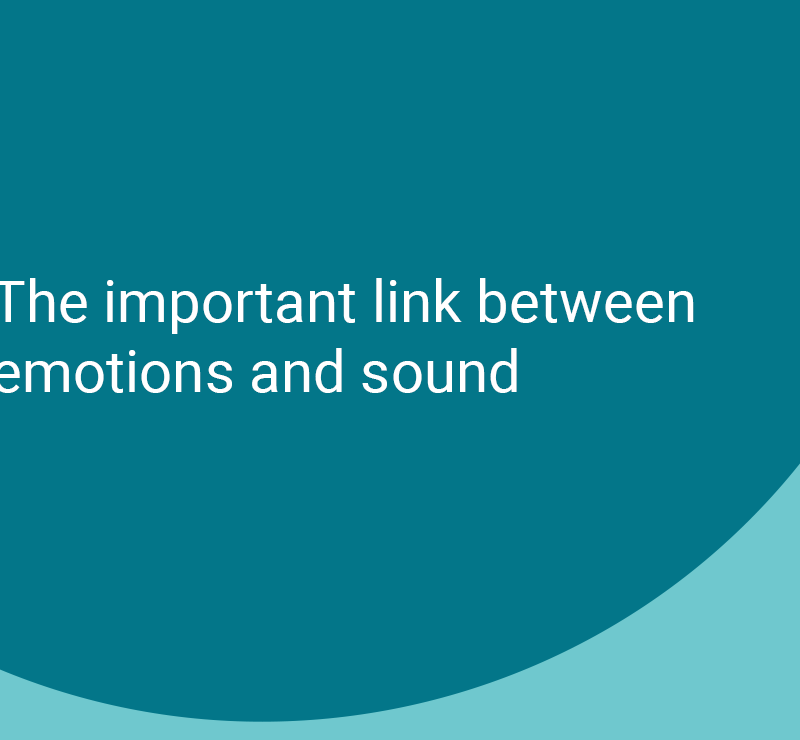 The important link between emotions and sound